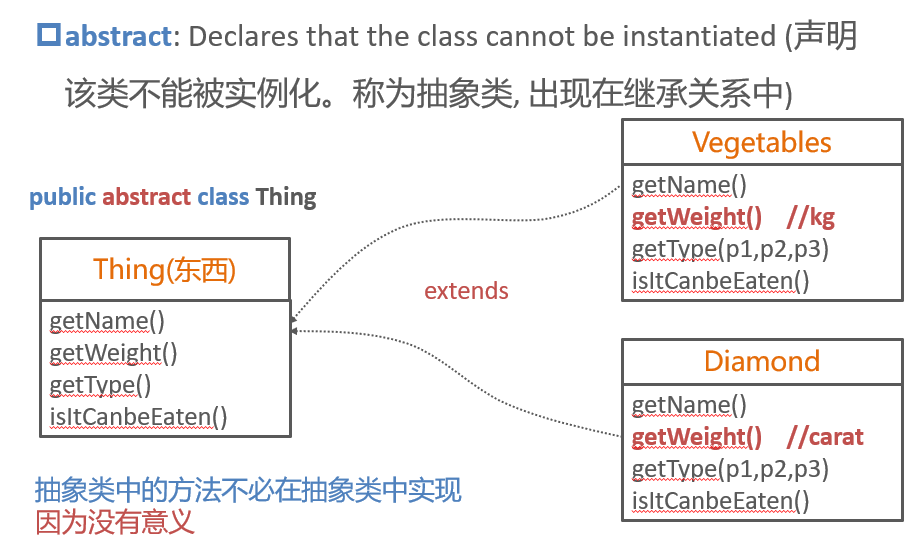 abstract: Declares that the class cannot be instantiated (声明该类不能被实例化。称为抽象类, 出现在继承关系中)

public abstract class Thing

Thing(东西)

getName()
getWeight()
getType()
isItCanbeEaten()

extends

Vegetables

getName()
getWeight() //kg
getType(p1,p2,p3)
isItCanbeEaten()

Diamond

getName()
getWeight() //carat
getType(p1,p2,p3)
isItCanbeEaten()

抽象类中的方法不必在抽象类中实现
因为没有意义